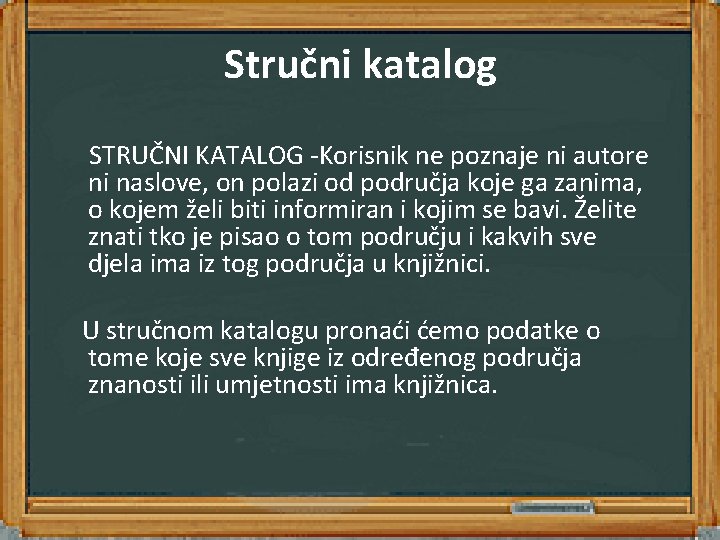 Stručni katalog

STRUČNI KATALOG -Korisnik ne poznaje ni autore ni naslove, on polazi od područja koje ga zanima, o kojem želi biti informiran i kojim se bavi. Želite znati tko je pisao o tom području i kakvih sve djela ima iz tog područja u knjižnici.

U stručnom katalogu pronaći ćemo podatke o tome koje sve knjige iz određenog područja znanosti ili umjetnosti ima knjižnica.